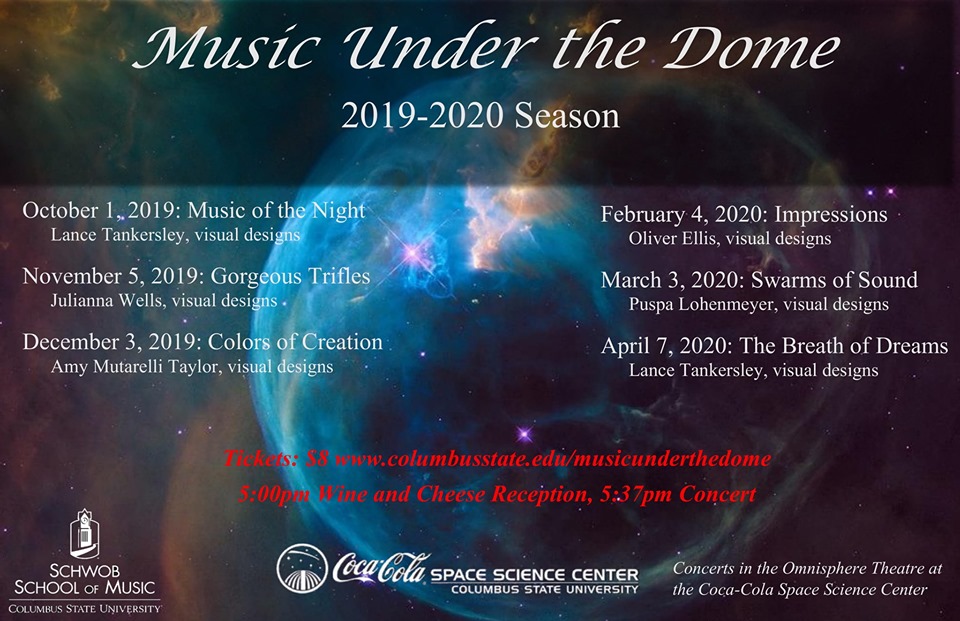 Music Under the Dome

2019-2020 Season

October 1, 2019: Music of the Night
Lance Tankersley, visual designs

November 5, 2019: Gorgeous Trifles
Julianna Wells, visual designs

December 3, 2019: Colors of Creation
Amy Mutarelli Taylor, visual designs

February 4, 2020: Impressions
Oliver Ellis, visual designs

March 3, 2020: Swarms of Sound
Puspa Lohenmeyer, visual designs

April 7, 2020: The Breath of Dreams
Lance Tankersley, visual designs

Tickets: $8 www.columbusstate.edu/musicunderthedome

5:00pm Wine and Cheese Reception, 5:37pm Concert

SCHWOB SCHOOL OF MUSIC
COLUMBUS STATE UNIVERSITY

Coca-Cola SPACE SCIENCE CENTER
COLUMBUS STATE UNIVERSITY

Concerts in the Omnisphere Theatre at the Coca-Cola Space Science Center